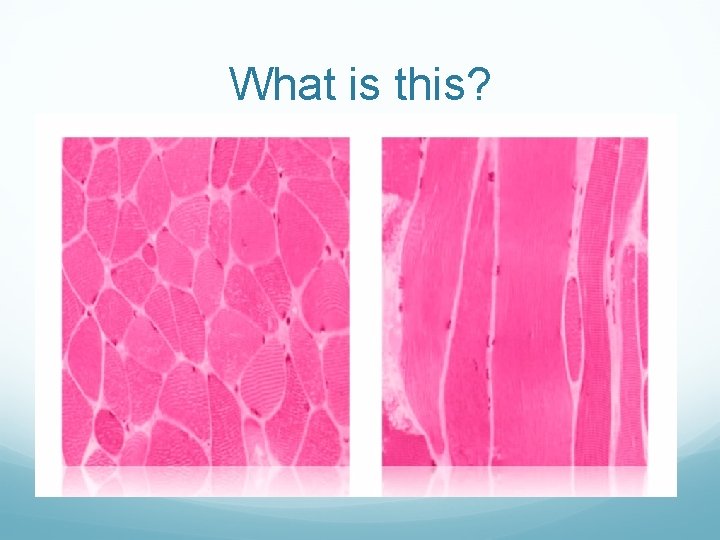 What is this?